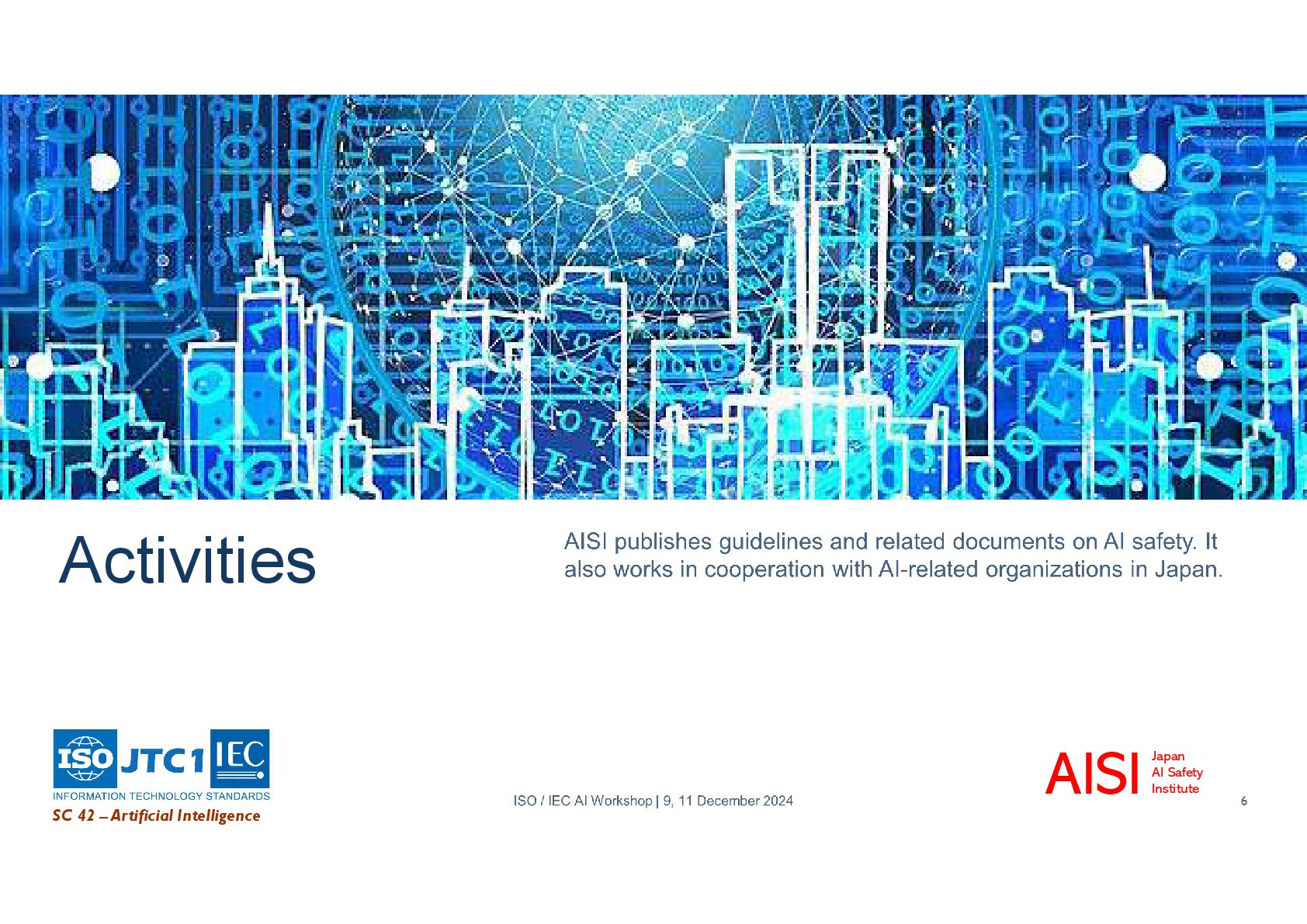 Activities

AISI publishes guidelines and related documents on AI safety. It also works in cooperation with AI-related organizations in Japan.

ISO JTC1 IEC
INFORMATION TECHNOLOGY STANDARDS
SC 42 – Artificial Intelligence

ISO / IEC AI Workshop | 9, 11 December 2024

AISI Japan AI Safety Institute

6